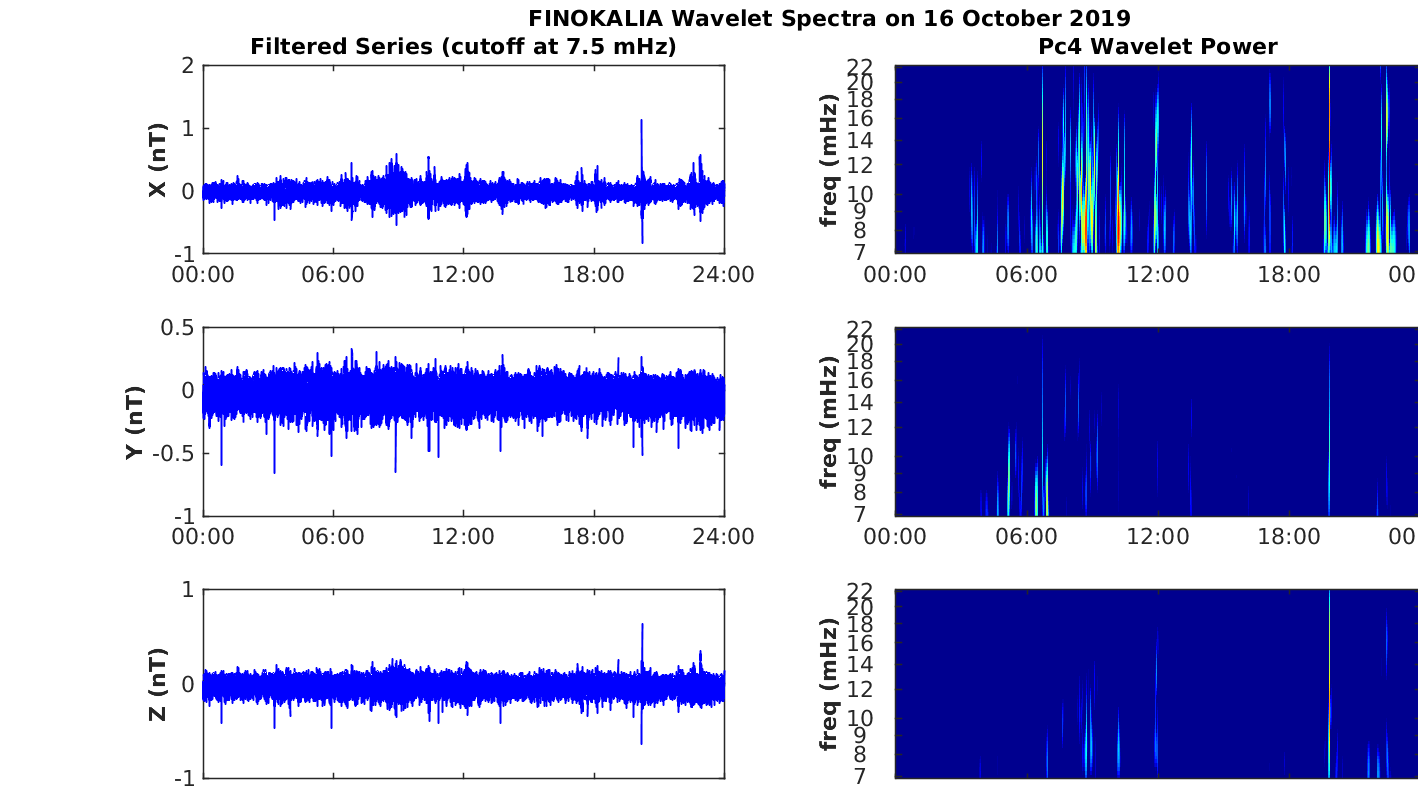 FINOKALIA Wavelet Spectra on 16 October 2019

Filtered Series (cutoff at 7.5 mHz)

X (nT)
2
1
0
-1
00:00 06:00 12:00 18:00 24:00

Y (nT)
0.5
0
-0.5
-1
00:00 06:00 12:00 18:00 24:00

Z (nT)
1
0
-1

Pc4 Wavelet Power

freq (mHz)
22
20
18
16
14
12
10
9
8
7
00:00 06:00 12:00 18:00 00

freq (mHz)
22
20
18
16
14
12
10
9
8
7
00:00 06:00 12:00 18:00 00

freq (mHz)
22
20
18
16
14
12
10
9
8
7